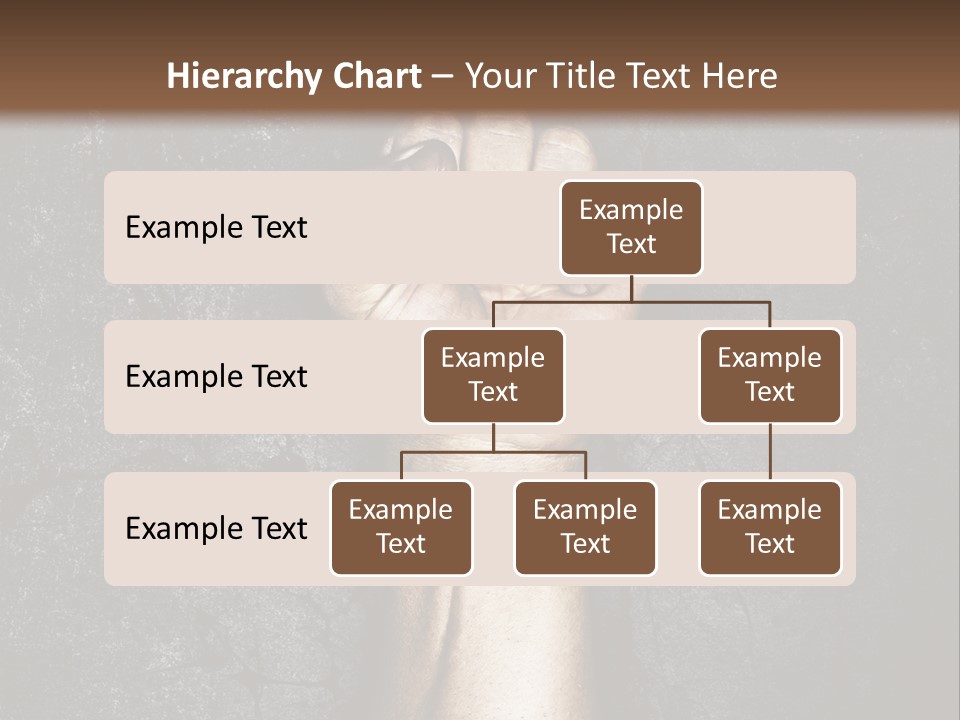 Hierarchy Chart – Your Title Text Here

Example Text

Example Text

Example Text

Example Text

Example Text

Example Text

Example Text

Example Text

Example Text